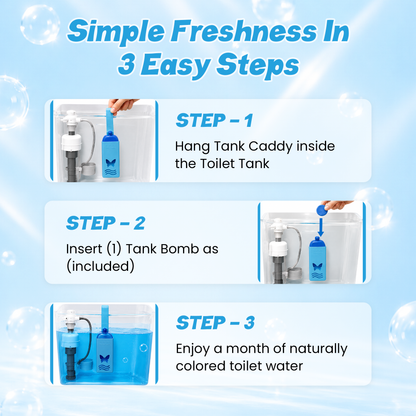 Simple Freshness In 3 Easy Steps

STEP – 1

Hang Tank Caddy inside the Toilet Tank

STEP – 2

Insert (1) Tank Bomb as (included)

STEP – 3

Enjoy a month of naturally colored toilet water